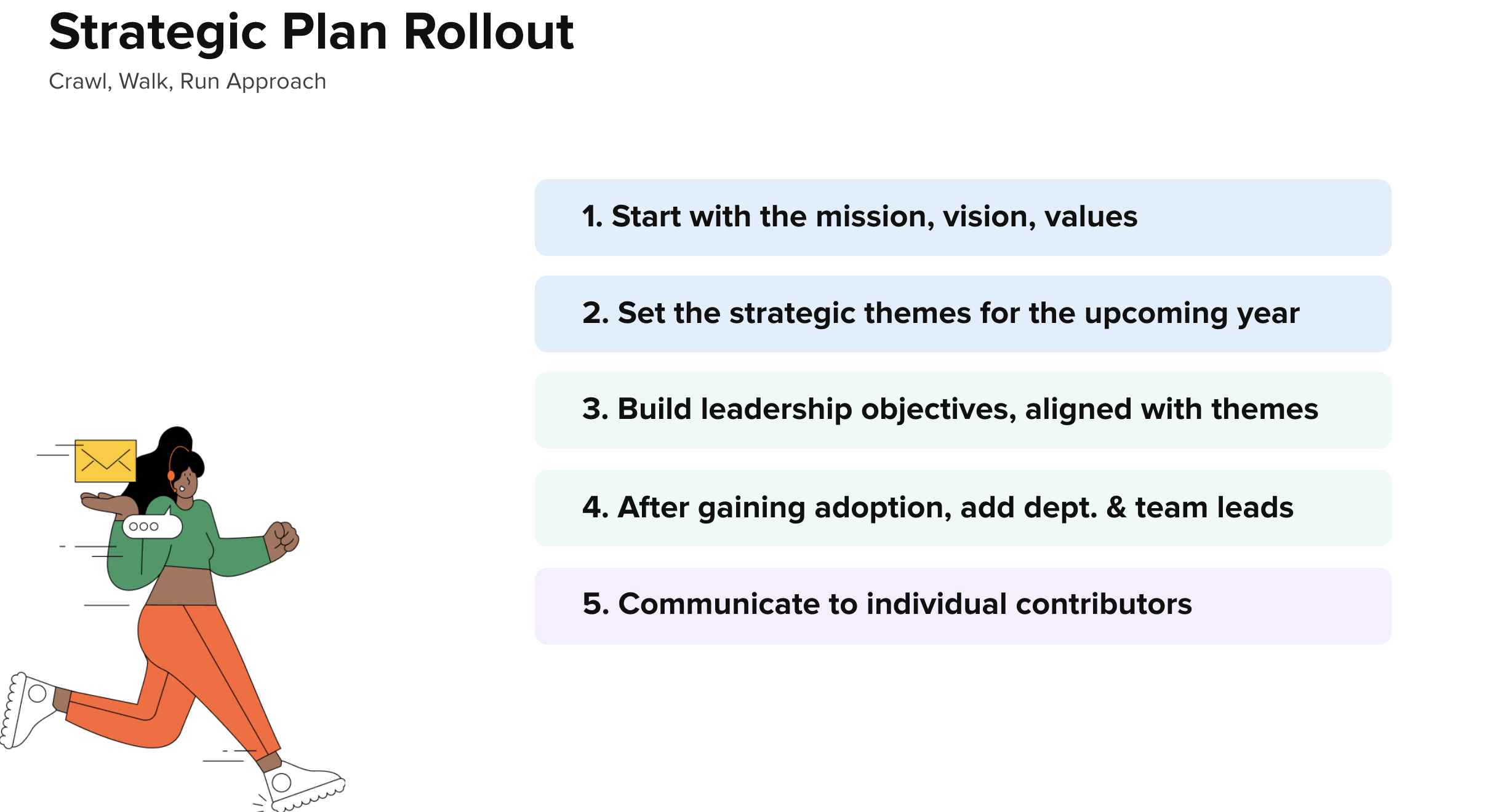 Strategic Plan Rollout

Crawl, Walk, Run Approach

1. Start with the mission, vision, values

2. Set the strategic themes for the upcoming year

3. Build leadership objectives, aligned with themes

4. After gaining adoption, add dept. & team leads

5. Communicate to individual contributors